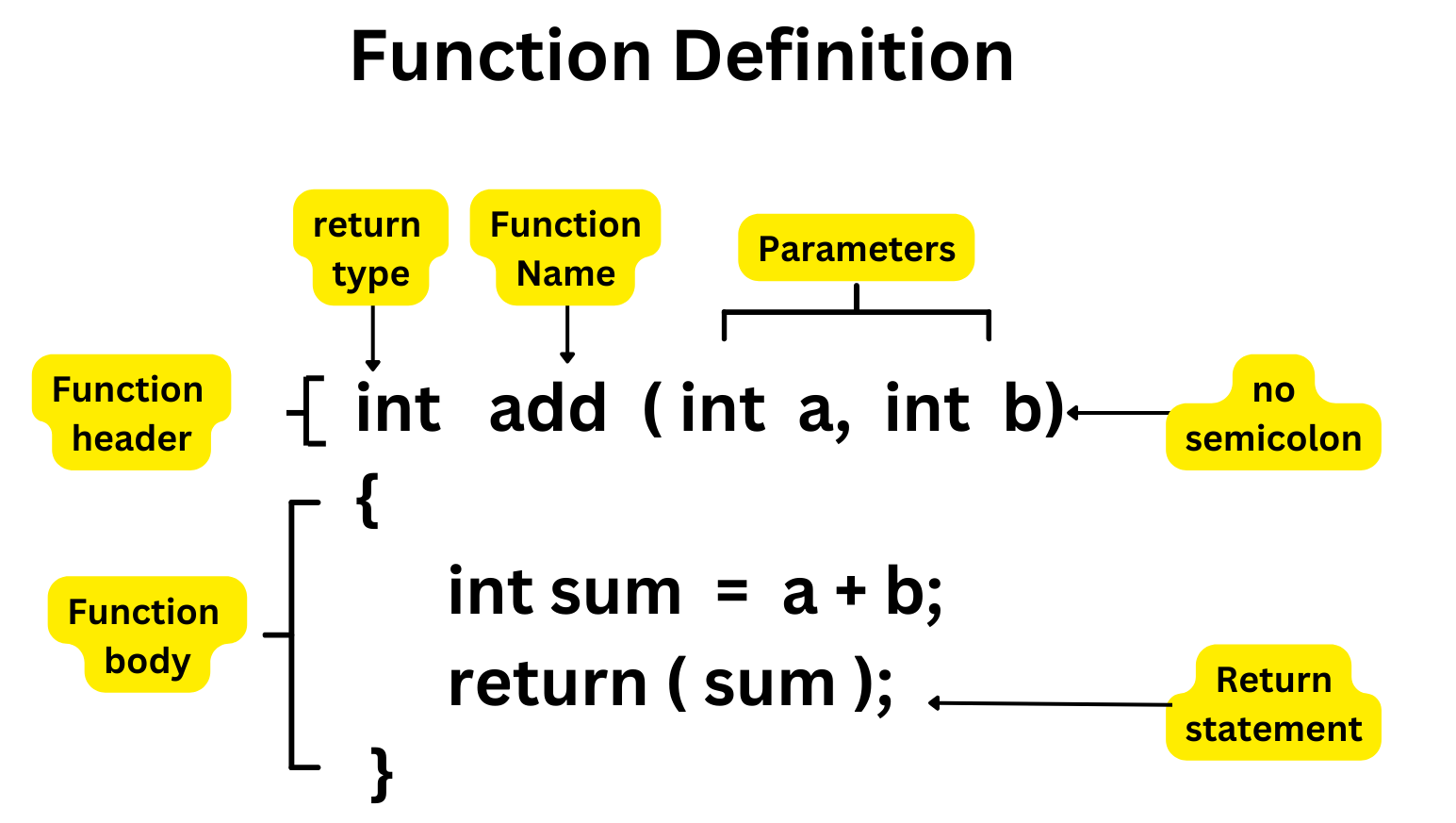 Function Definition

return type

Function Name

Parameters

Function header

int add ( int a, int b)

no semicolon

{

Function body

int sum = a + b;

return ( sum );

Return statement

}